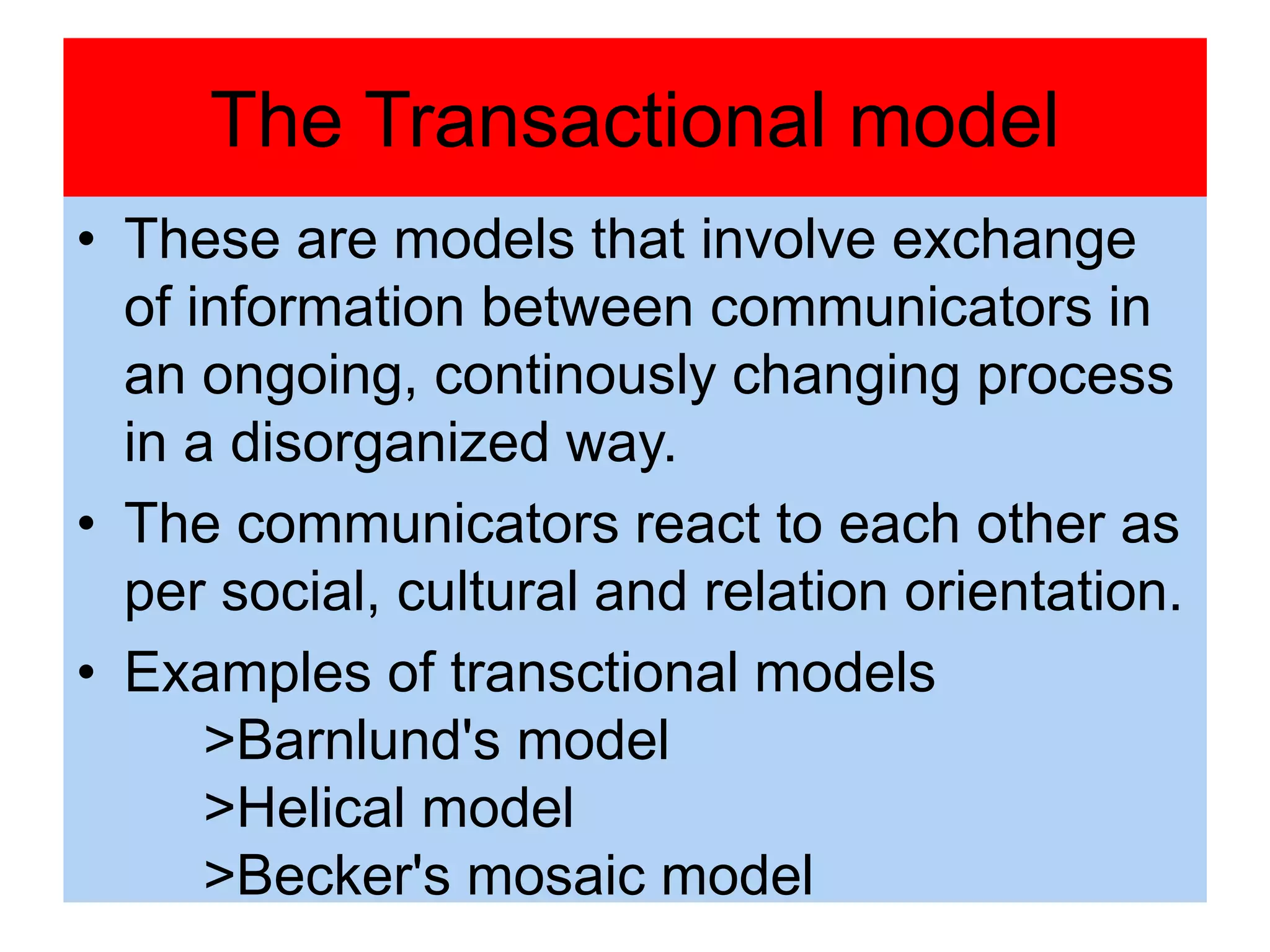 The Transactional model

• These are models that involve exchange of information between communicators in an ongoing, continously changing process in a disorganized way.

• The communicators react to each other as per social, cultural and relation orientation.

• Examples of transctional models
>Barnlund's model
>Helical model
>Becker's mosaic model